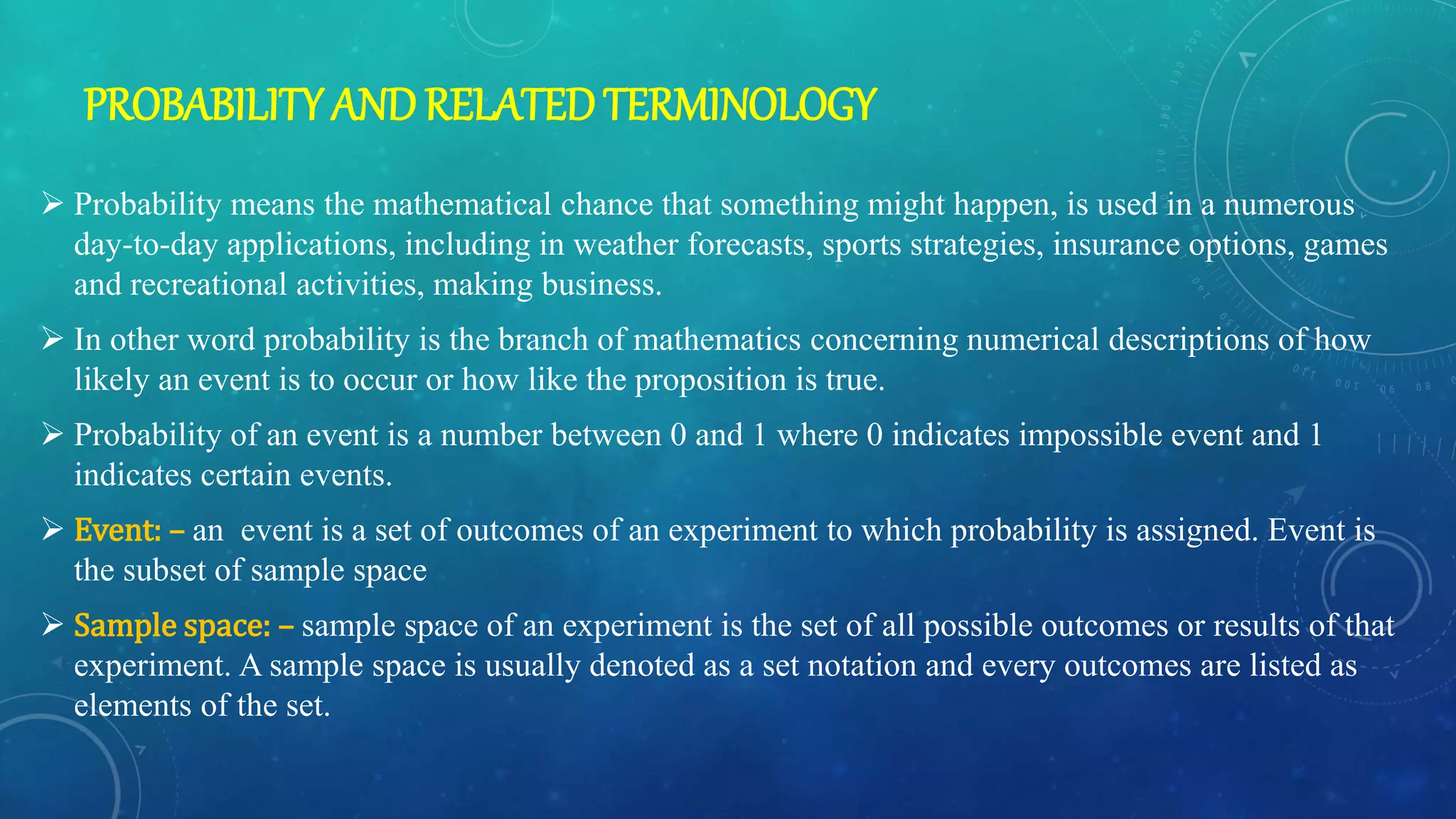 PROBABILITY AND RELATED TERMINOLOGY

➢ Probability means the mathematical chance that something might happen, is used in a numerous day-to-day applications, including in weather forecasts, sports strategies, insurance options, games and recreational activities, making business.

➢ In other word probability is the branch of mathematics concerning numerical descriptions of how likely an event is to occur or how like the proposition is true.

➢ Probability of an event is a number between 0 and 1 where 0 indicates impossible event and 1 indicates certain events.

➢ Event: – an event is a set of outcomes of an experiment to which probability is assigned. Event is the subset of sample space

➢ Sample space: – sample space of an experiment is the set of all possible outcomes or results of that experiment. A sample space is usually denoted as a set notation and every outcomes are listed as elements of the set.